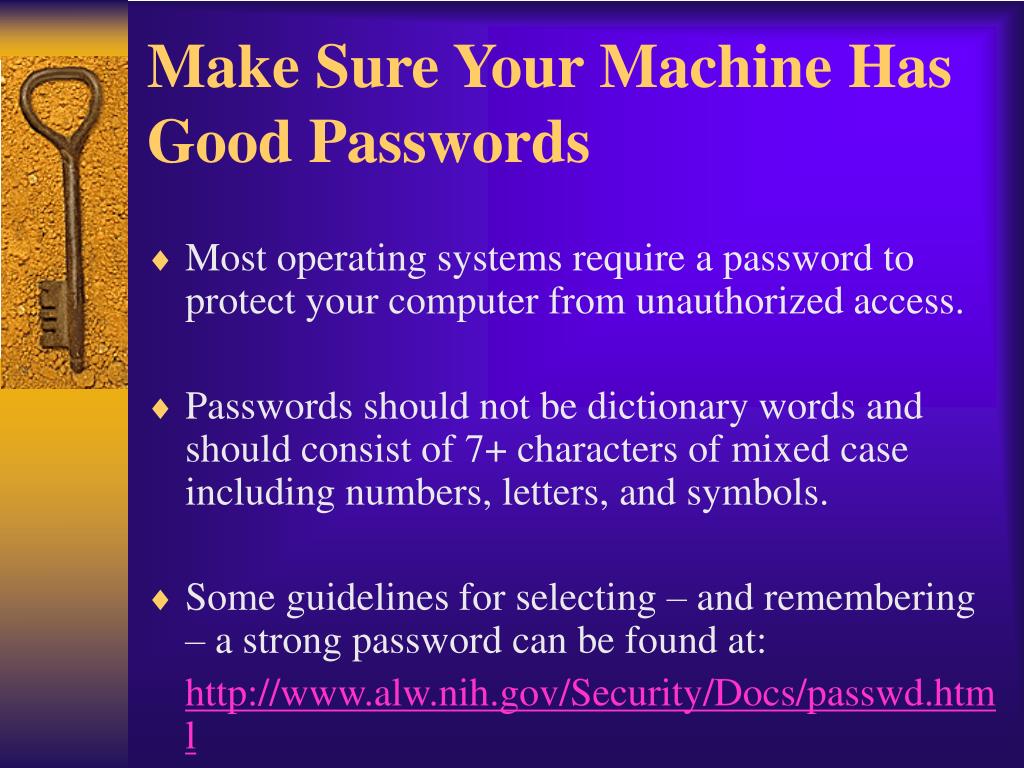 Make Sure Your Machine Has Good Passwords

♦ Most operating systems require a password to protect your computer from unauthorized access.

♦ Passwords should not be dictionary words and should consist of 7+ characters of mixed case including numbers, letters, and symbols.

♦ Some guidelines for selecting – and remembering – a strong password can be found at:

http://www.alw.nih.gov/Security/Docs/passwd.html